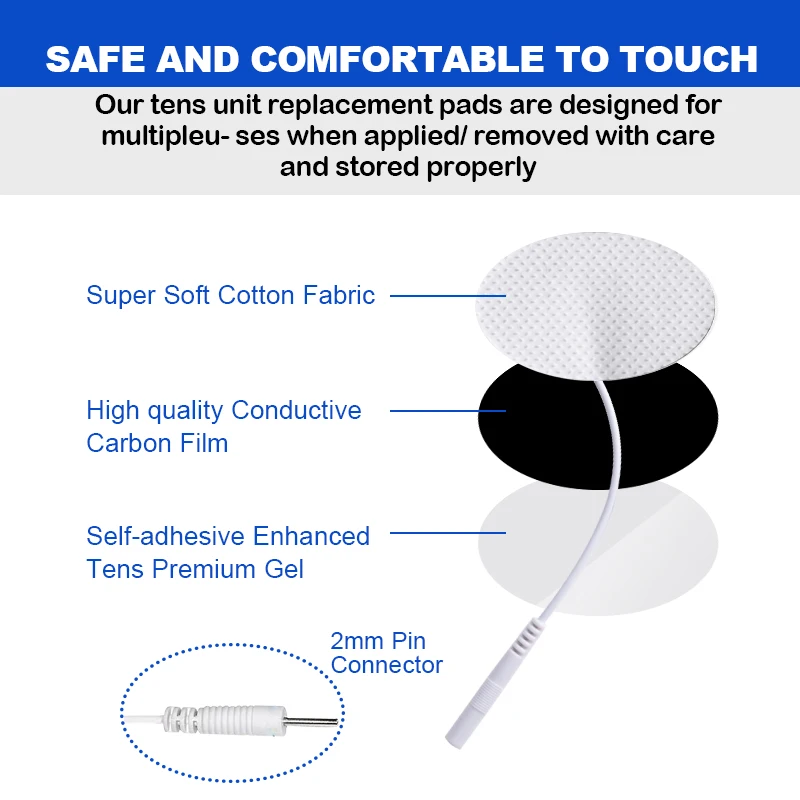 SAFE AND COMFORTABLE TO TOUCH

Our tens unit replacement pads are designed for multipleu- ses when applied/ removed with care and stored properly

Super Soft Cotton Fabric

High quality Conductive Carbon Film

Self-adhesive Enhanced Tens Premium Gel

2mm Pin Connector